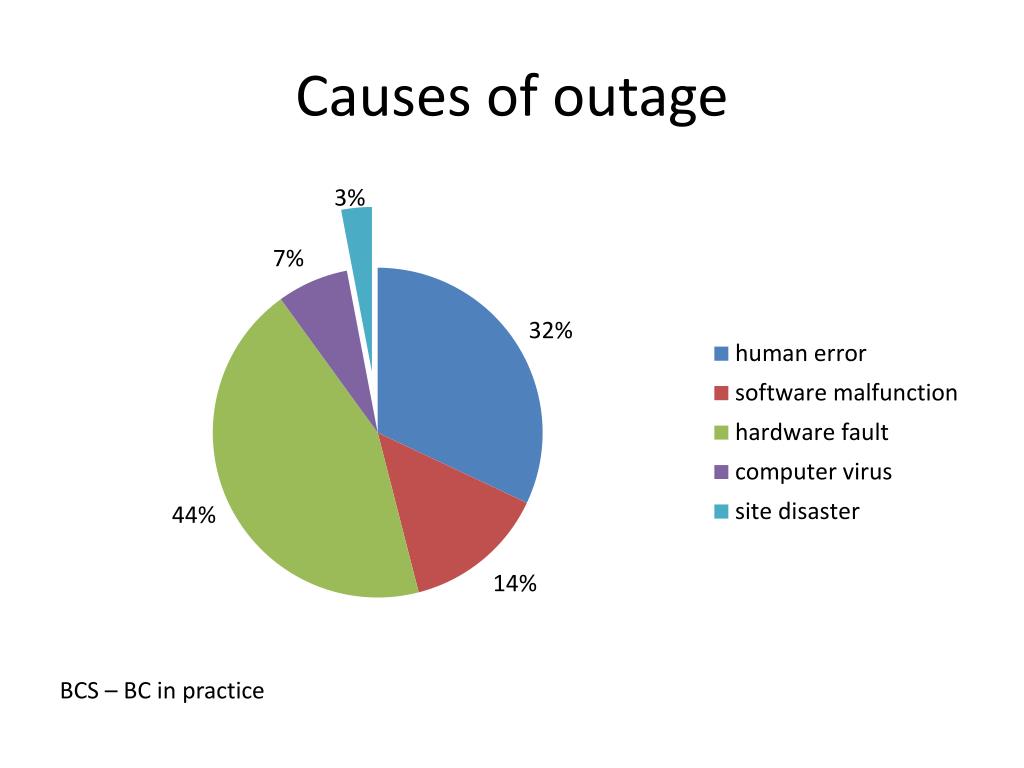 Causes of outage

3%
7%
32%
44%
14%

human error
software malfunction
hardware fault
computer virus
site disaster

BCS – BC in practice